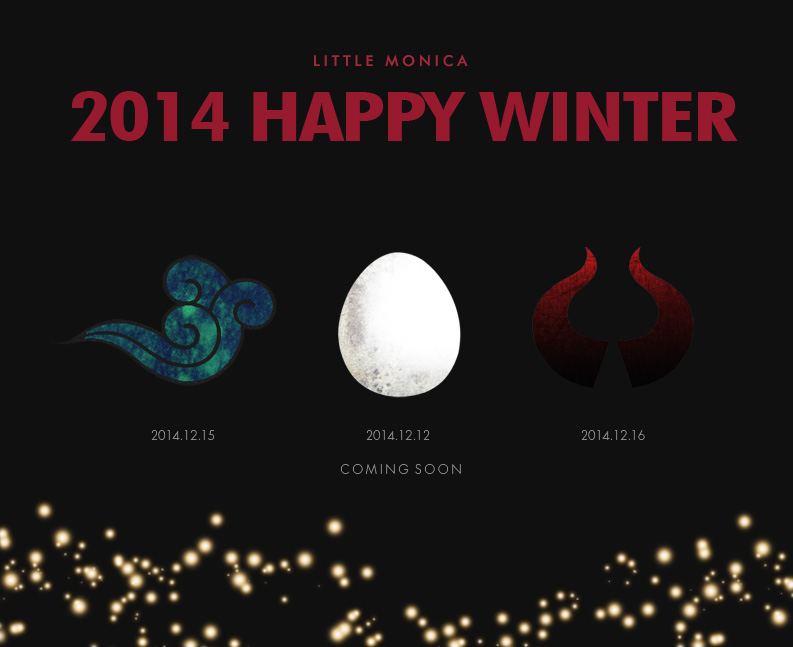 LITTLE MONICA

2014 HAPPY WINTER

2014.12.15

2014.12.12

2014.12.16

COMING SOON